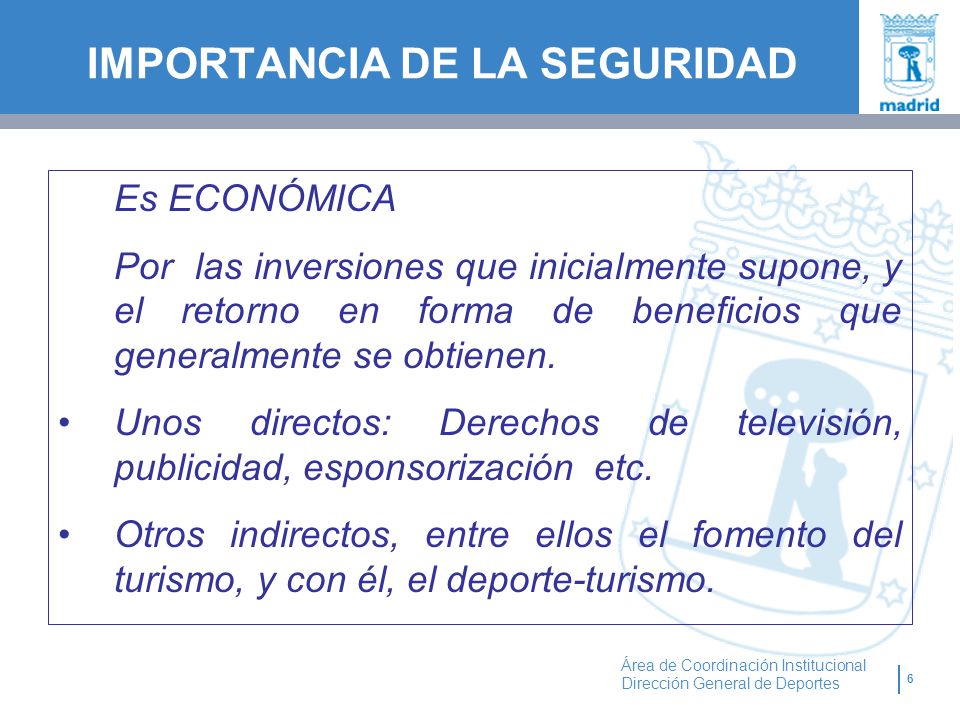 IMPORTANCIA DE LA SEGURIDAD

madrid

Es ECONÓMICA

Por las inversiones que inicialmente supone, y el retorno en forma de beneficios que generalmente se obtienen.

• Unos directos: Derechos de televisión, publicidad, esponsorización etc.

• Otros indirectos, entre ellos el fomento del turismo, y con él, el deporte-turismo.

Área de Coordinación Institucional
Dirección General de Deportes

6